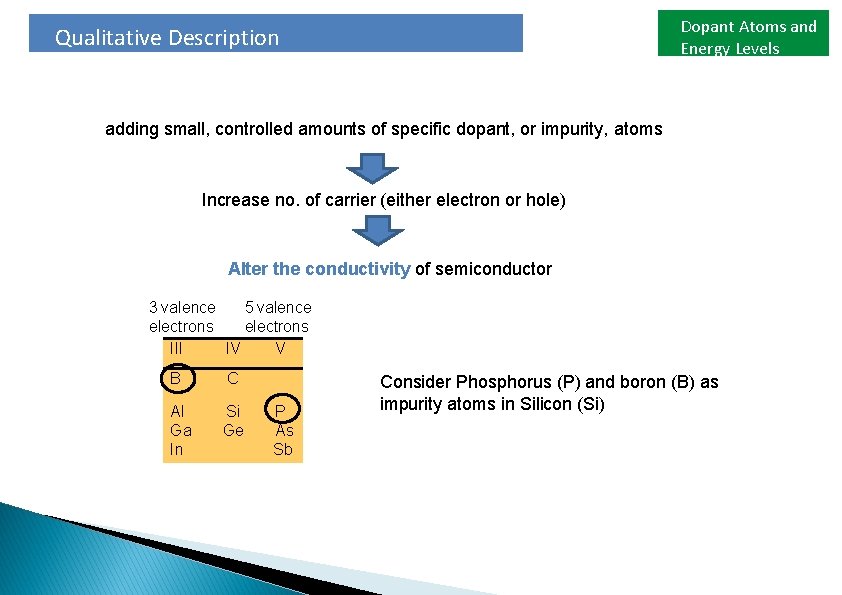 Qualitative Description

Dopant Atoms and Energy Levels

adding small, controlled amounts of specific dopant, or impurity, atoms

Increase no. of carrier (either electron or hole)

Alter the conductivity of semiconductor

3 valence electrons

5 valence electrons

| III | IV | V |
|---|---|---|
| B | C | |
| Al | Si | P |
| Ga | Ge | As |
| In | | Sb |

Consider Phosphorus (P) and boron (B) as impurity atoms in Silicon (Si)